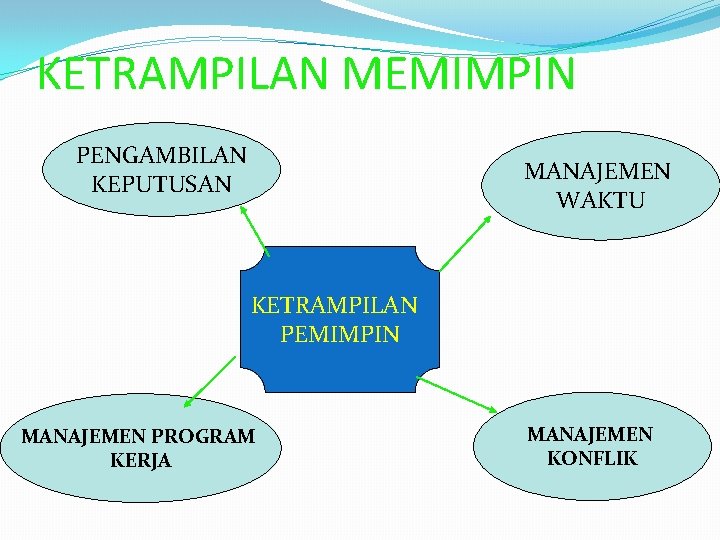 KETRAMPILAN MEMIMPIN

PENGAMBILAN KEPUTUSAN

MANAJEMEN WAKTU

KETRAMPILAN PEMIMPIN

MANAJEMEN PROGRAM KERJA

MANAJEMEN KONFLIK